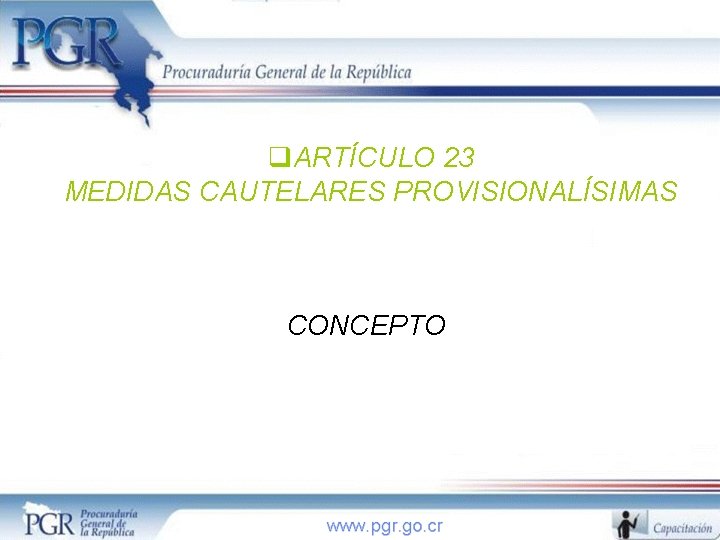 PGR
Procuraduría General de la República

❑ARTÍCULO 23
MEDIDAS CAUTELARES PROVISIONALÍSIMAS

CONCEPTO

PGR Procuraduría General de la República
www.pgr.go.cr
Capacitación